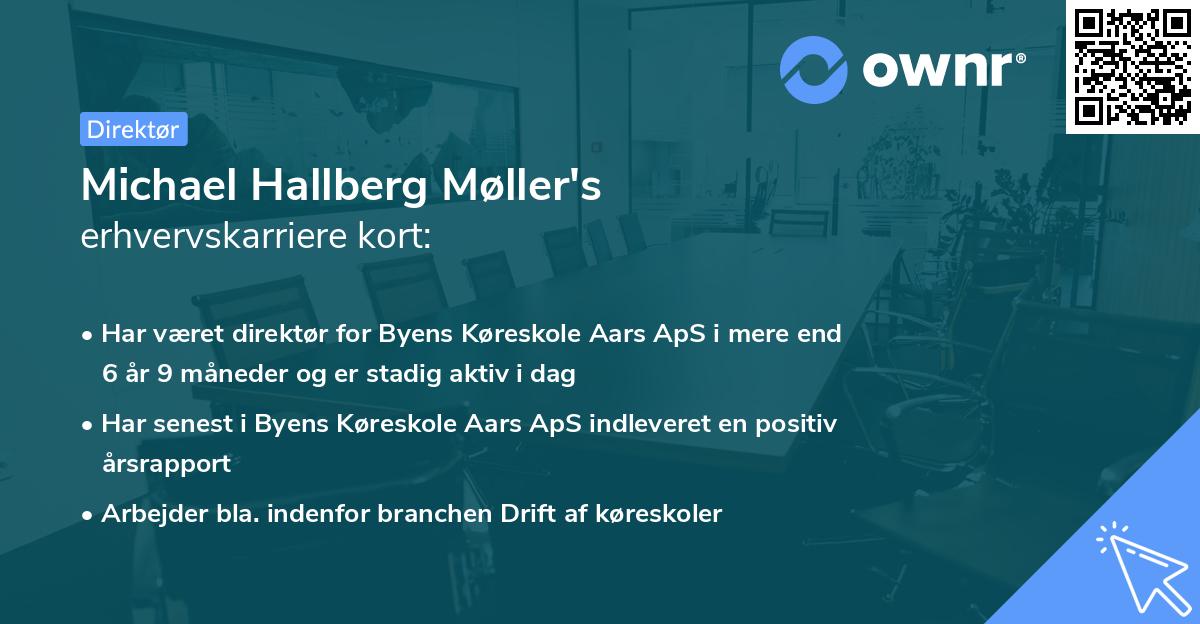 ownr®

Direktør

Michael Hallberg Møller's
erhvervskarriere kort:

• Har været direktør for Byens Køreskole Aars ApS i mere end 6 år 9 måneder og er stadig aktiv i dag

• Har senest i Byens Køreskole Aars ApS indleveret en positiv årsrapport

• Arbejder bla. indenfor branchen Drift af køreskoler